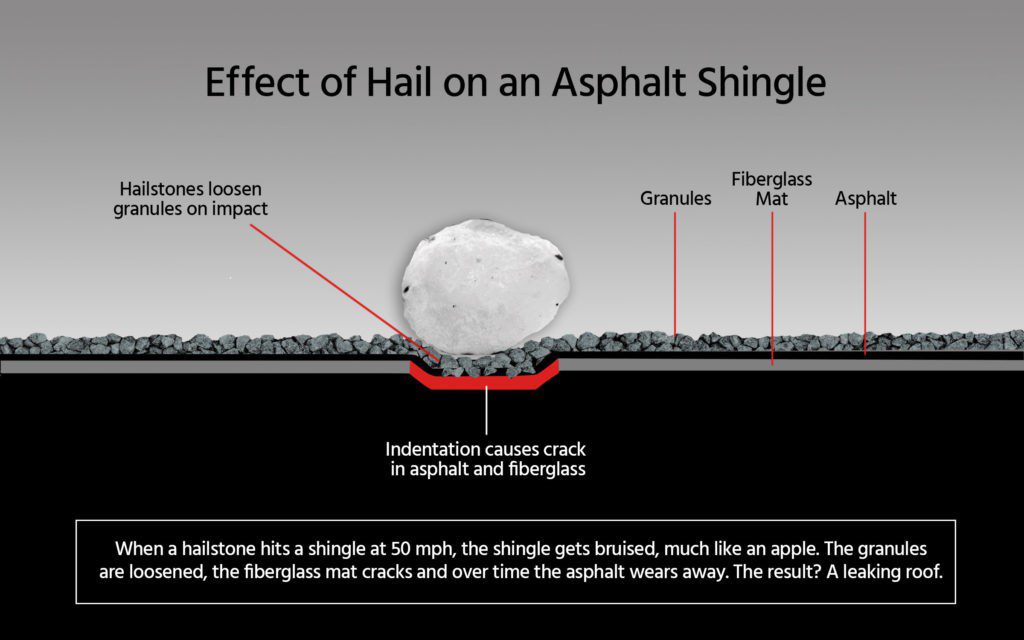 Effect of Hail on an Asphalt Shingle

Hailstones loosen granules on impact

Granules

Fiberglass Mat

Asphalt

Indentation causes crack in asphalt and fiberglass

When a hailstone hits a shingle at 50 mph, the shingle gets bruised, much like an apple. The granules are loosened, the fiberglass mat cracks and over time the asphalt wears away. The result? A leaking roof.